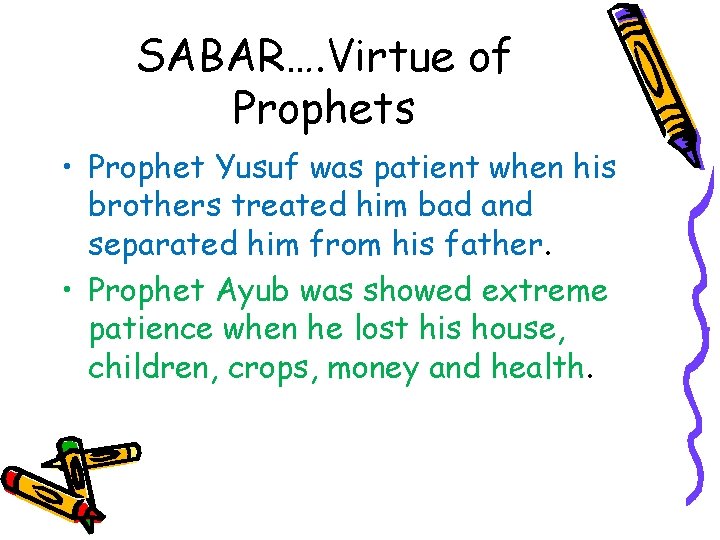 SABAR….Virtue of Prophets

• Prophet Yusuf was patient when his brothers treated him bad and separated him from his father.

• Prophet Ayub was showed extreme patience when he lost his house, children, crops, money and health.